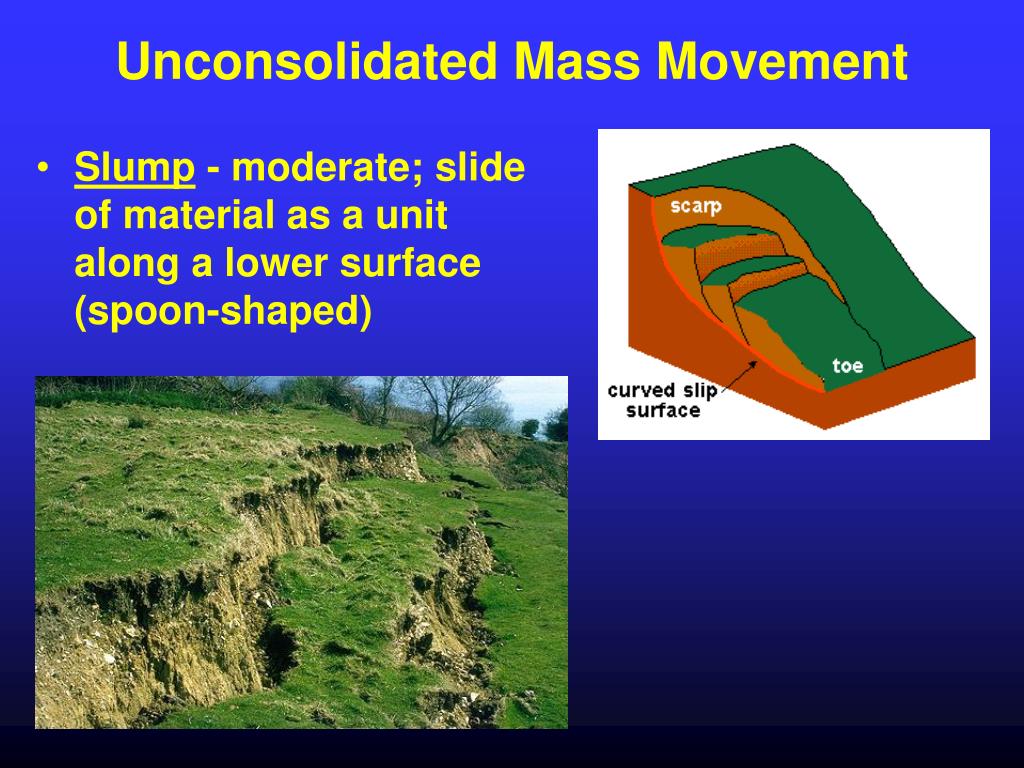 Unconsolidated Mass Movement

• Slump - moderate; slide of material as a unit along a lower surface (spoon-shaped)

scarp

toe

curved slip surface